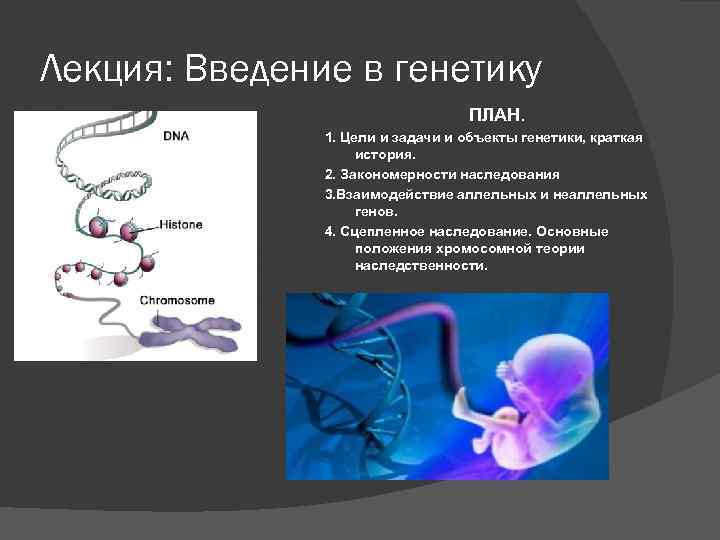 Лекция: Введение в генетику

DNA

Histone

Chromosome

ПЛАН.

1. Цели и задачи и объекты генетики, краткая история.

2. Закономерности наследования

3.Взаимодействие аллельных и неаллельных генов.

4. Сцепленное наследование. Основные положения хромосомной теории наследственности.